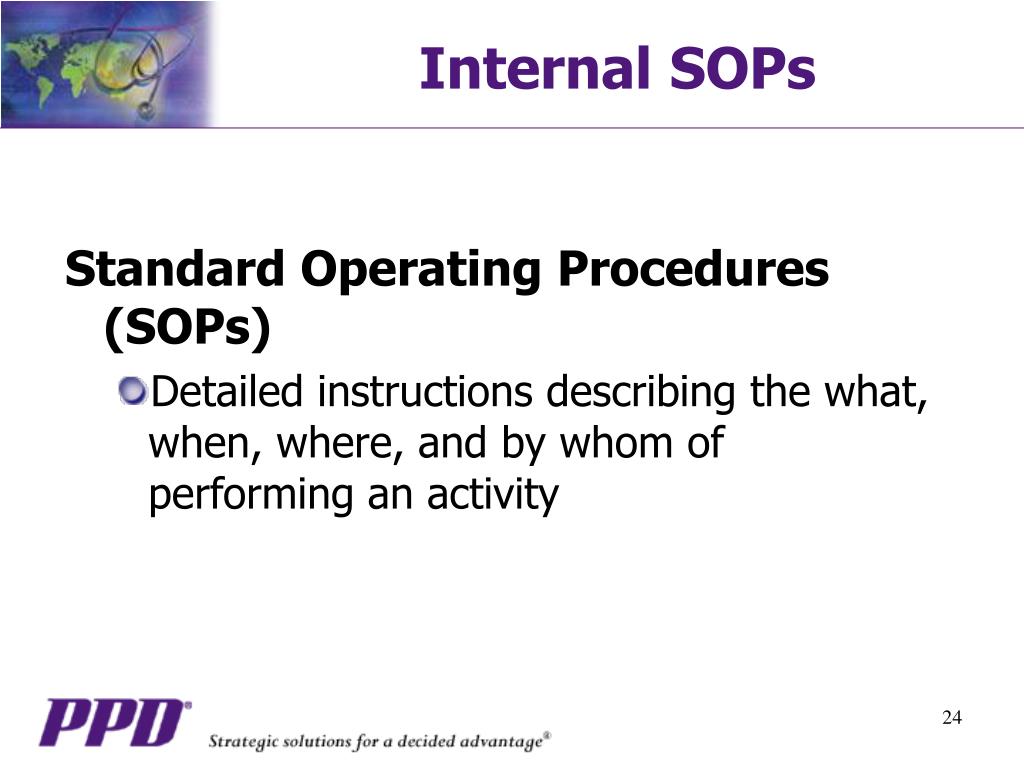 Internal SOPs

Standard Operating Procedures (SOPs)

Detailed instructions describing the what, when, where, and by whom of performing an activity

PPD®

Strategic solutions for a decided advantage®

24